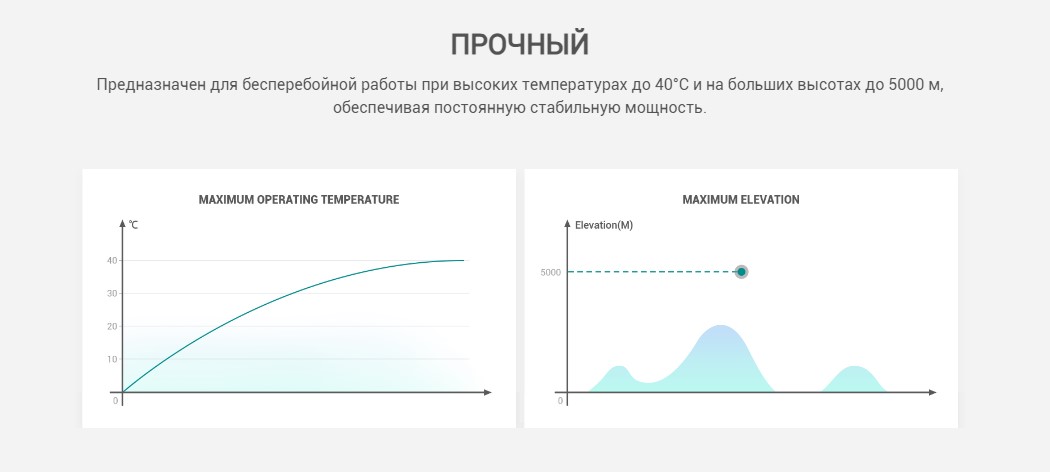 ПРОЧНЫЙ

Предназначен для бесперебойной работы при высоких температурах до 40°C и на больших высотах до 5000 м, обеспечивая постоянную стабильную мощность.

MAXIMUM OPERATING TEMPERATURE

℃

40
30
20
10
0

MAXIMUM ELEVATION

Elevation(M)

5000
0